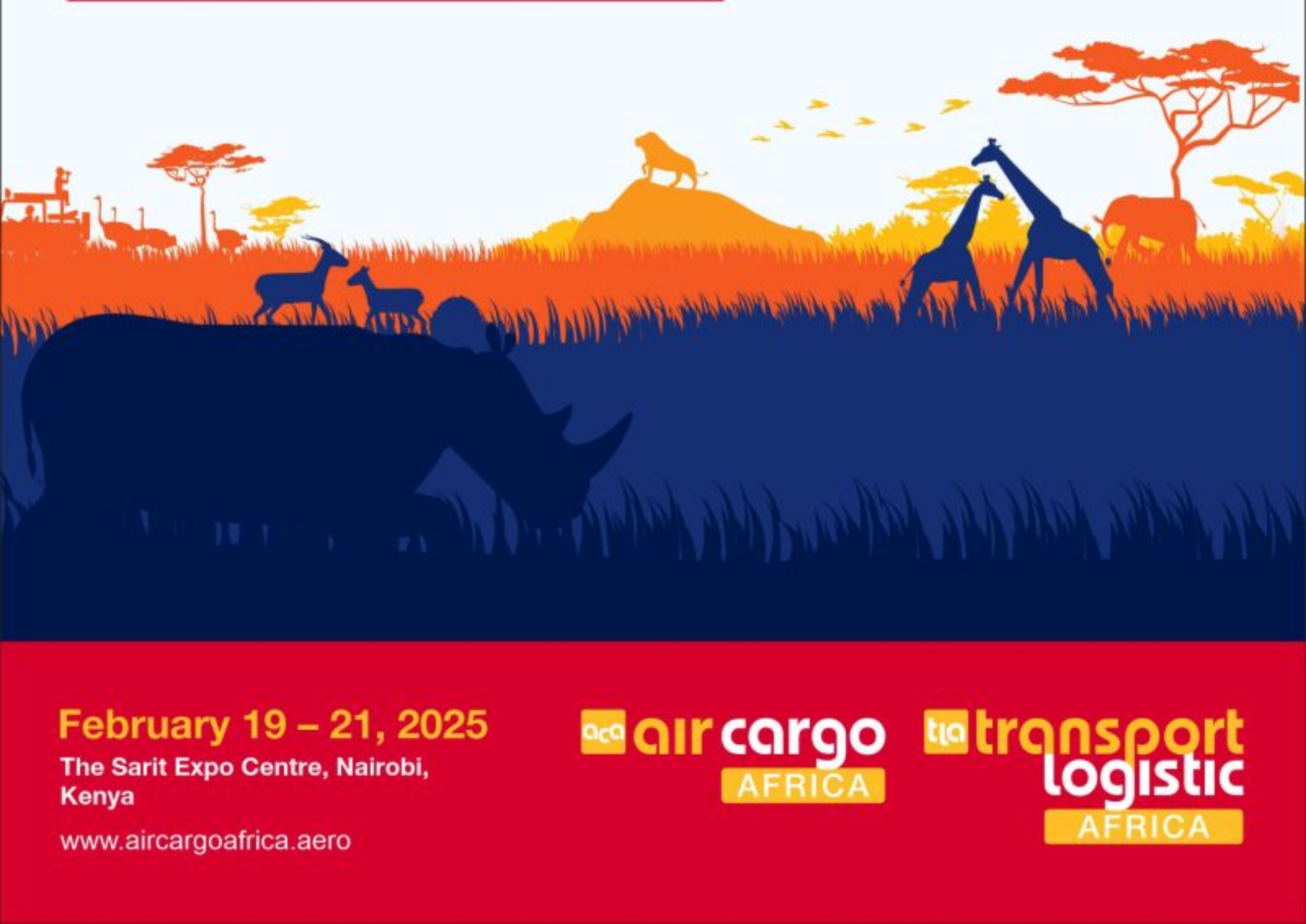 February 19 – 21, 2025

The Sarit Expo Centre, Nairobi, Kenya

www.aircargoafrica.aero

aca air cargo AFRICA

tla transport logistic AFRICA